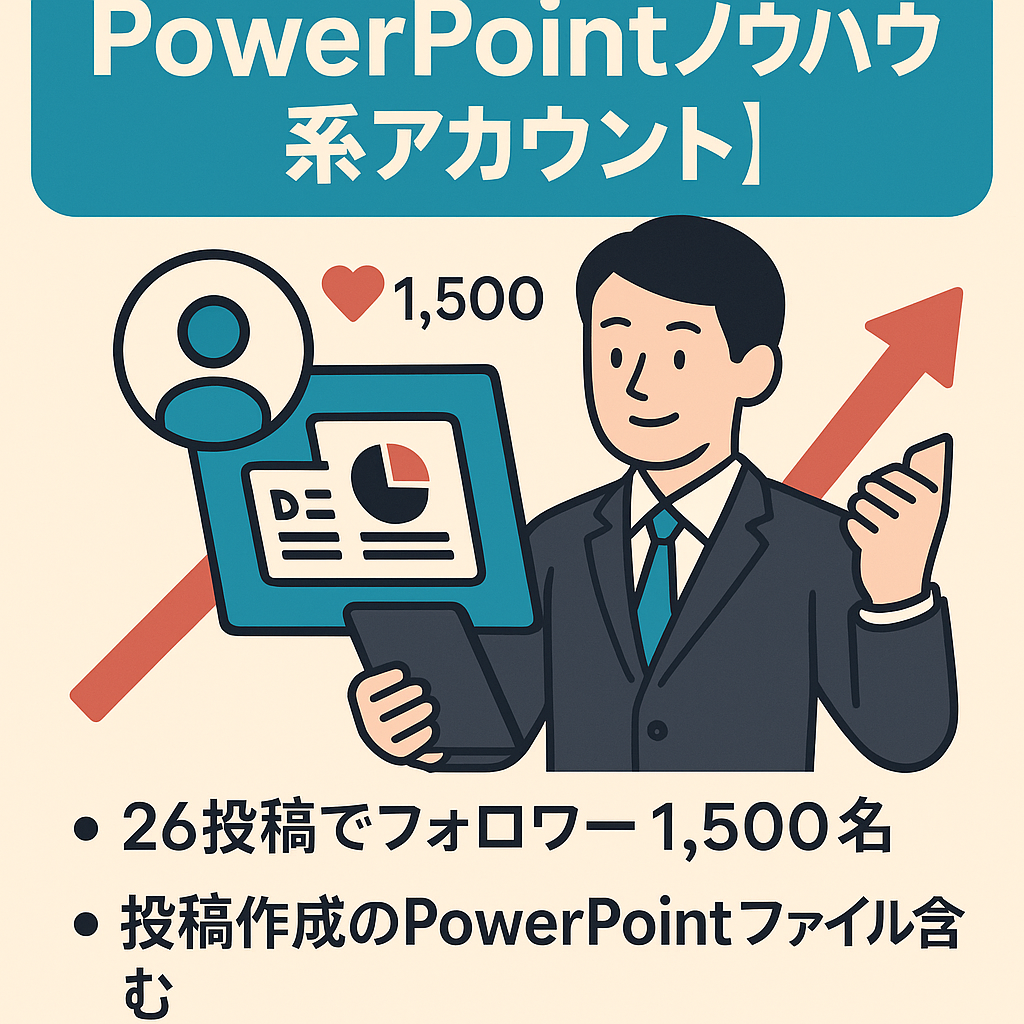 PowerPointノウハウ系アカウント】

1,500

D

• 26投稿でフォロワー1,500名

• 投稿作成のPowerPointファイル含む